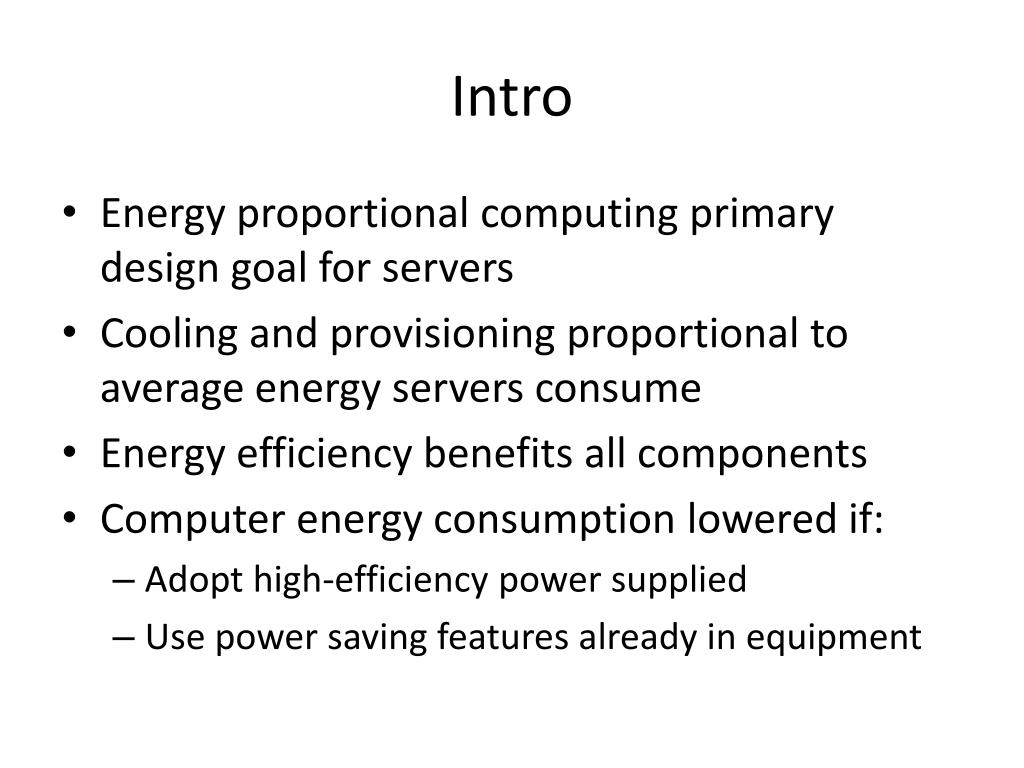 Intro

• Energy proportional computing primary design goal for servers
• Cooling and provisioning proportional to average energy servers consume
• Energy efficiency benefits all components
• Computer energy consumption lowered if:
– Adopt high-efficiency power supplied
– Use power saving features already in equipment